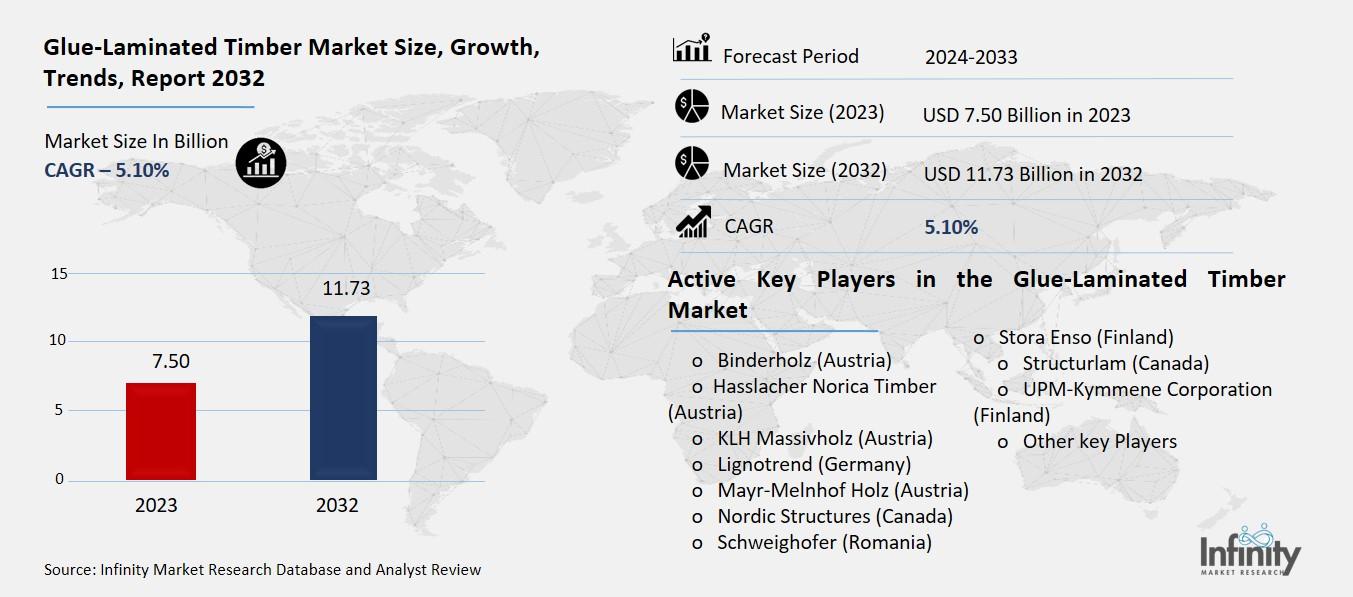 Glue-Laminated Timber Market Size, Growth, Trends, Report 2032

Market Size In Billion
CAGR – 5.10%

15
10
5
0

7.50
11.73

2023
2032

Source: Infinity Market Research Database and Analyst Review

Forecast Period 2024-2033

Market Size (2023) USD 7.50 Billion in 2023

Market Size (2032) USD 11.73 Billion in 2032

CAGR 5.10%

Active Key Players in the Glue-Laminated Timber Market

o Binderholz (Austria)
o Hasslacher Norica Timber (Austria)
o KLH Massivholz (Austria)
o Lignotrend (Germany)
o Mayr-Melnhof Holz (Austria)
o Nordic Structures (Canada)
o Schweighofer (Romania)
o Stora Enso (Finland)
o Structurlam (Canada)
o UPM-Kymmene Corporation (Finland)
o Other key Players

Infinity
MARKET RESEARCH